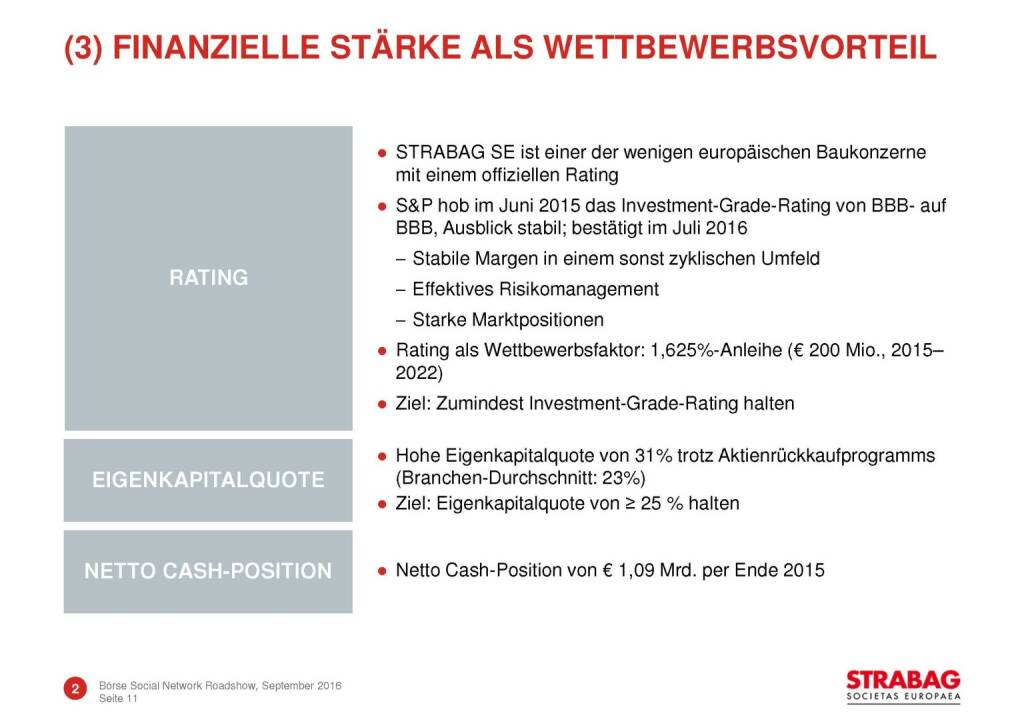 (3) FINANZIELLE STÄRKE ALS WETTBEWERBSVORTEIL

RATING

● STRABAG SE ist einer der wenigen europäischen Baukonzerne mit einem offiziellen Rating

● S&P hob im Juni 2015 das Investment-Grade-Rating von BBB- auf BBB, Ausblick stabil; bestätigt im Juli 2016

– Stabile Margen in einem sonst zyklischen Umfeld

– Effektives Risikomanagement

– Starke Marktpositionen

● Rating als Wettbewerbsfaktor: 1,625%-Anleihe (€ 200 Mio., 2015–2022)

● Ziel: Zumindest Investment-Grade-Rating halten

EIGENKAPITALQUOTE

● Hohe Eigenkapitalquote von 31% trotz Aktienrückkaufprogramms (Branchen-Durchschnitt: 23%)

● Ziel: Eigenkapitalquote von ≥ 25 % halten

NETTO CASH-POSITION

● Netto Cash-Position von € 1,09 Mrd. per Ende 2015

2 Börse Social Network Roadshow, September 2016
Seite 11

STRABAG
SOCIETAS EUROPAEA